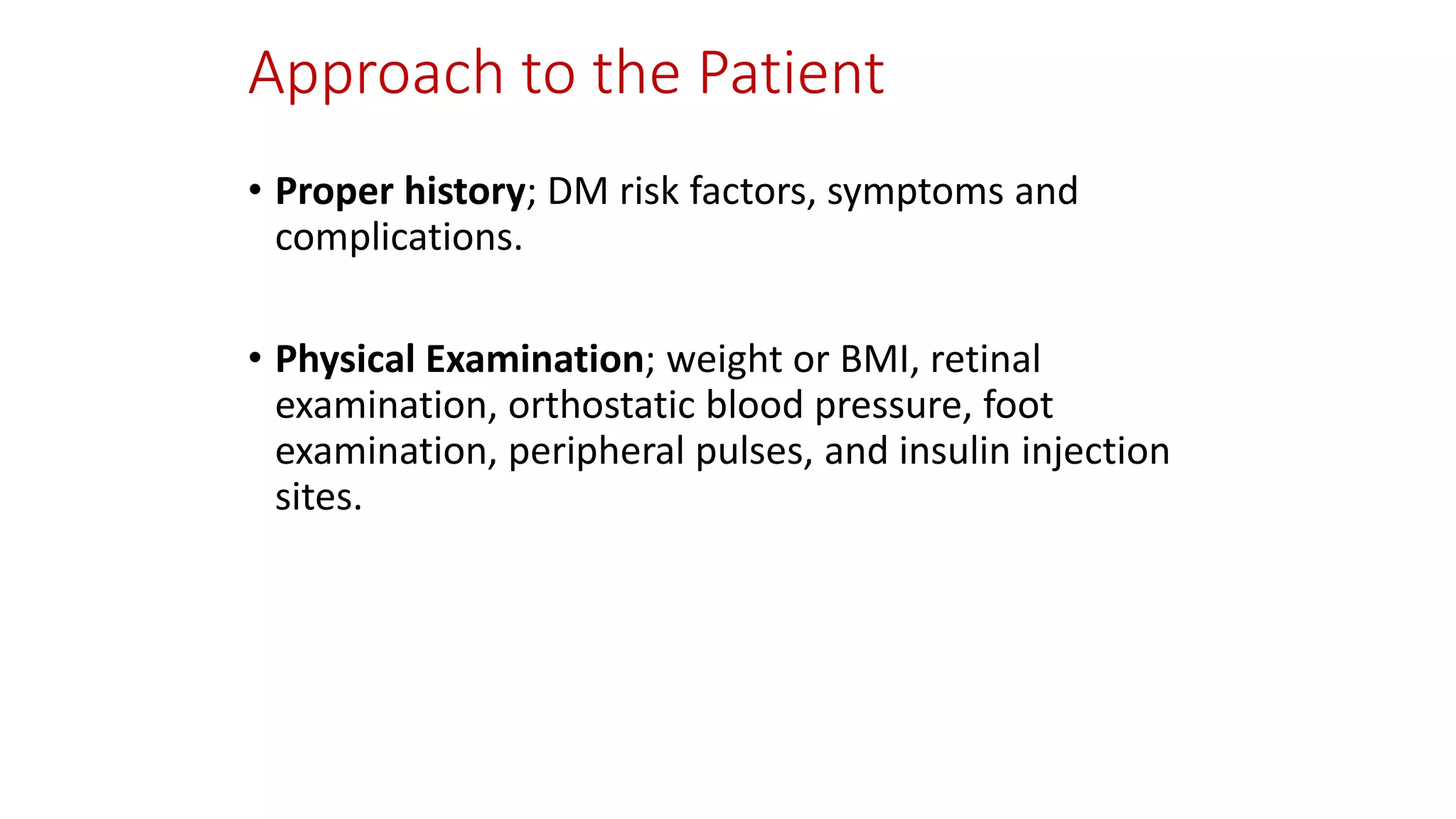 Approach to the Patient

• Proper history; DM risk factors, symptoms and complications.

• Physical Examination; weight or BMI, retinal examination, orthostatic blood pressure, foot examination, peripheral pulses, and insulin injection sites.